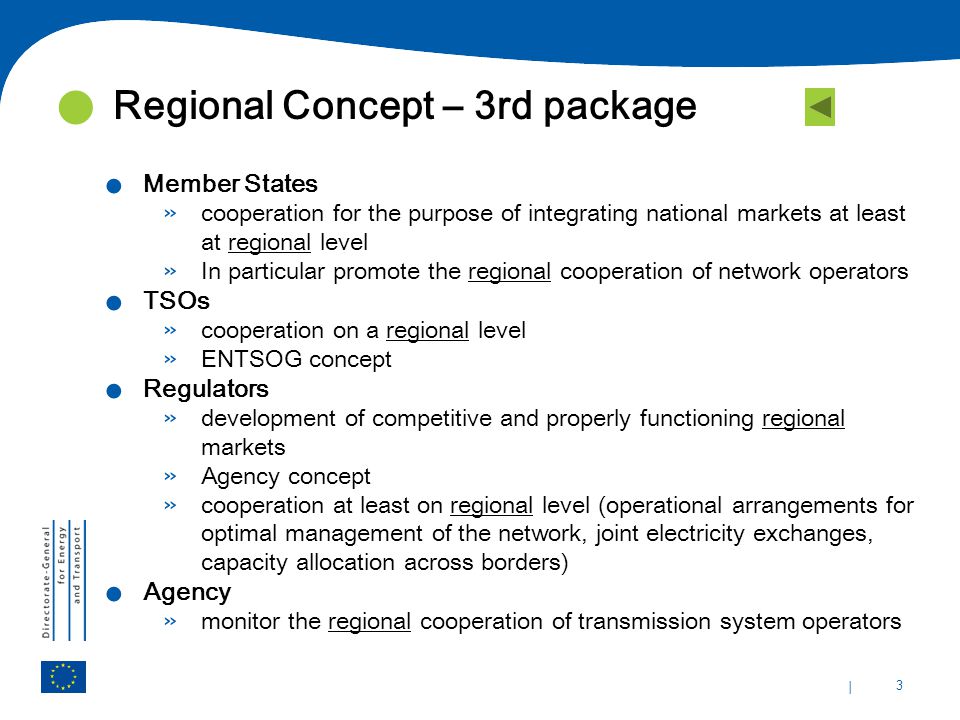 Regional Concept – 3rd package

Member States
» cooperation for the purpose of integrating national markets at least at regional level
» In particular promote the regional cooperation of network operators

TSOs
» cooperation on a regional level
» ENTSOG concept

Regulators
» development of competitive and properly functioning regional markets
» Agency concept
» cooperation at least on regional level (operational arrangements for optimal management of the network, joint electricity exchanges, capacity allocation across borders)

Agency
» monitor the regional cooperation of transmission system operators

Directorate-General for Energy and Transport

| 3